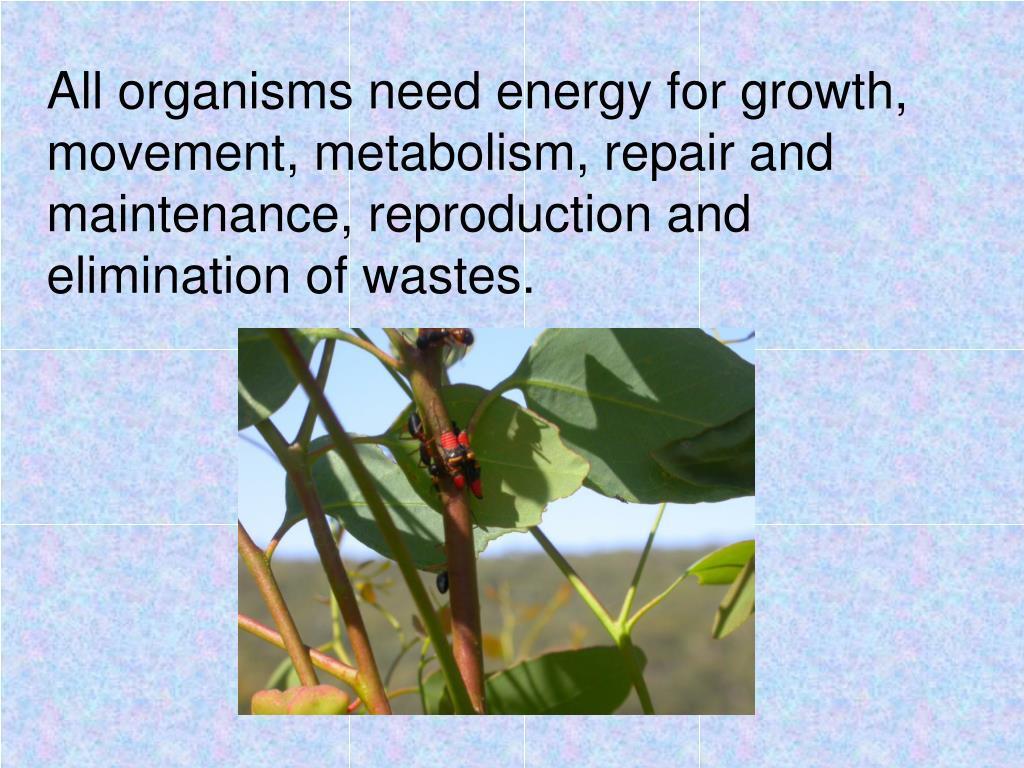 All organisms need energy for growth, movement, metabolism, repair and maintenance, reproduction and elimination of wastes.